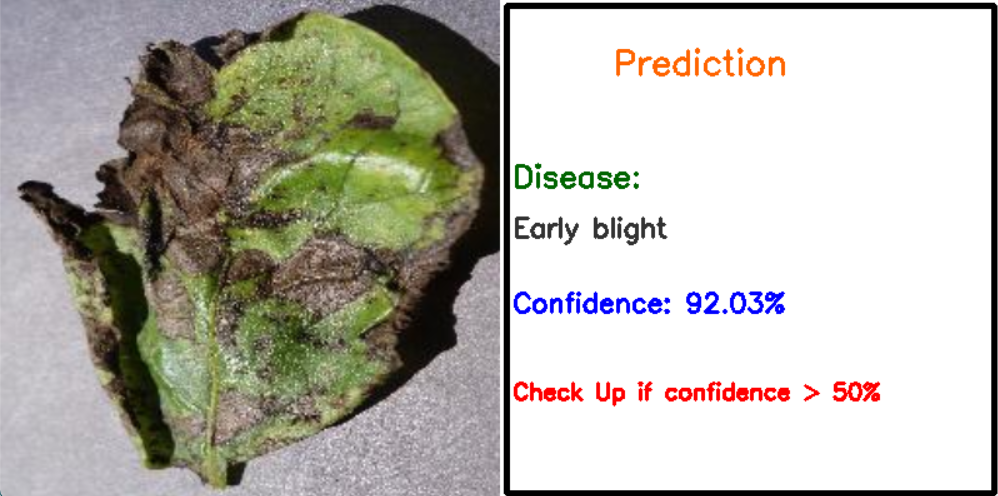 Prediction

Disease:

Early blight

Confidence: 92.03%

Check Up if confidence > 50%